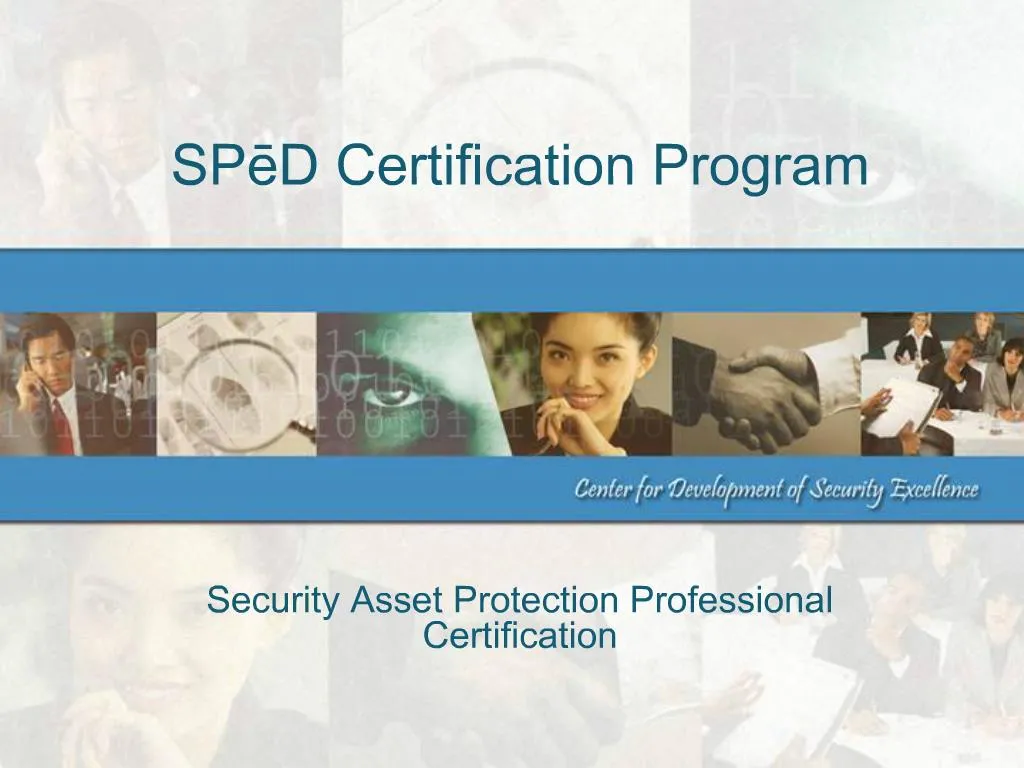 SPēD Certification Program

Center for Development of Security Excellence

Security Asset Protection Professional Certification